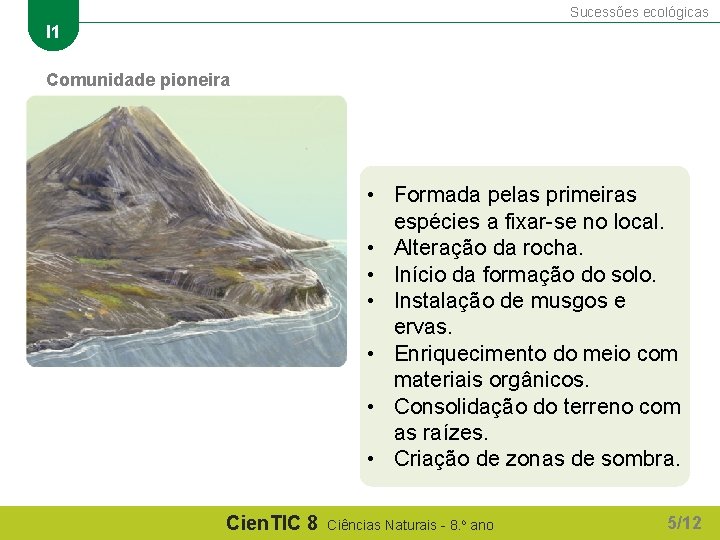 I1

Sucessões ecológicas

Comunidade pioneira

• Formada pelas primeiras espécies a fixar-se no local.
• Alteração da rocha.
• Início da formação do solo.
• Instalação de musgos e ervas.
• Enriquecimento do meio com materiais orgânicos.
• Consolidação do terreno com as raízes.
• Criação de zonas de sombra.

CienTIC 8 Ciências Naturais - 8.º ano

5/12